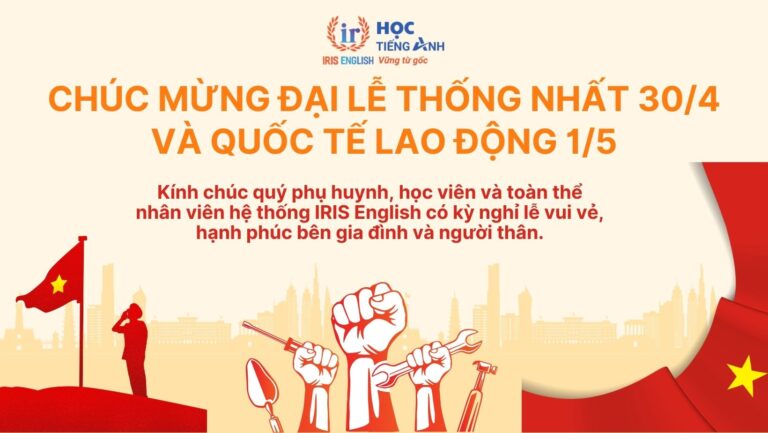 ir
IRIS ENGLISH
HỌC TIẾNG ANH
Vững từ gốc

CHÚC MỪNG ĐẠI LỄ THỐNG NHẤT 30/4
VÀ QUỐC TẾ LAO ĐỘNG 1/5

Kính chúc quý phụ huynh, học viên và toàn thể nhân viên hệ thống IRIS English có kỳ nghỉ lễ vui vẻ, hạnh phúc bên gia đình và người thân.